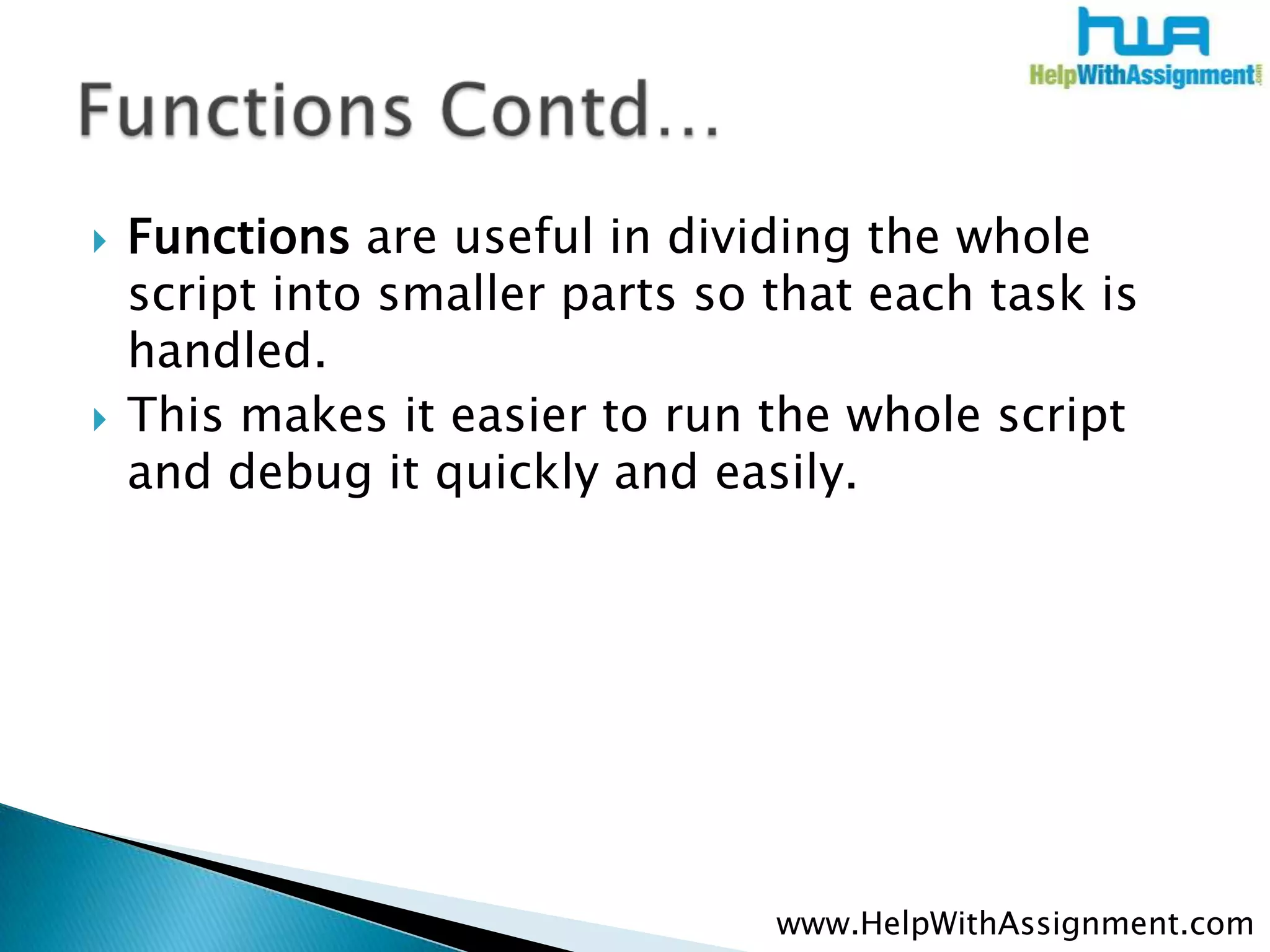 hwa
HelpWithAssignment.com

Functions Contd…

Functions are useful in dividing the whole script into smaller parts so that each task is handled.

This makes it easier to run the whole script and debug it quickly and easily.

www.HelpWithAssignment.com